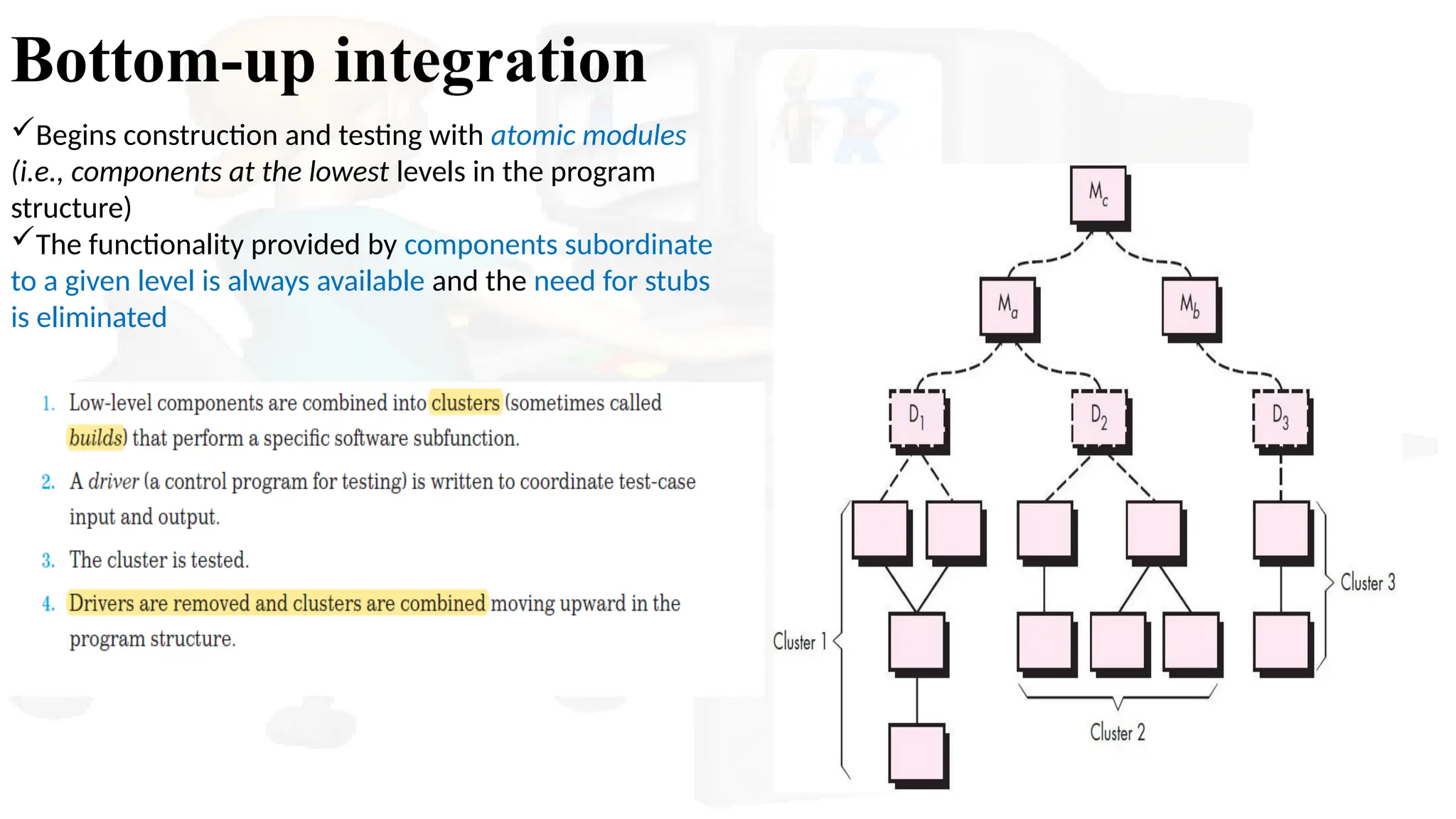 Bottom-up integration

✓Begins construction and testing with atomic modules (i.e., components at the lowest levels in the program structure)
✓The functionality provided by components subordinate to a given level is always available and the need for stubs is eliminated

1. Low-level components are combined into clusters (sometimes called builds) that perform a specific software subfunction.
2. A driver (a control program for testing) is written to coordinate test-case input and output.
3. The cluster is tested.
4. Drivers are removed and clusters are combined moving upward in the program structure.

$M_c$
$M_a$
$M_b$
$D_1$
$D_2$
$D_3$
Cluster 1
Cluster 2
Cluster 3